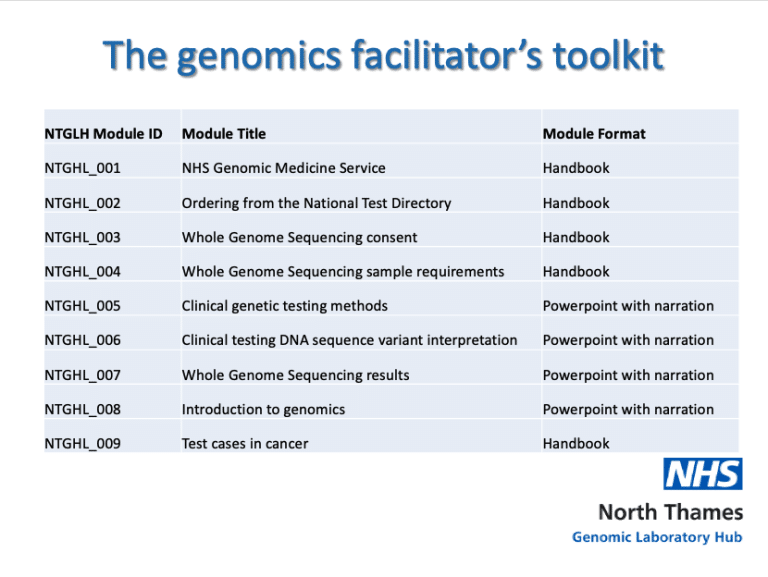 The genomics facilitator's toolkit

| NTGLH Module ID | Module Title | Module Format |
|---|---|---|
| NTGHL_001 | NHS Genomic Medicine Service | Handbook |
| NTGHL_002 | Ordering from the National Test Directory | Handbook |
| NTGHL_003 | Whole Genome Sequencing consent | Handbook |
| NTGHL_004 | Whole Genome Sequencing sample requirements | Handbook |
| NTGHL_005 | Clinical genetic testing methods | Powerpoint with narration |
| NTGHL_006 | Clinical testing DNA sequence variant interpretation | Powerpoint with narration |
| NTGHL_007 | Whole Genome Sequencing results | Powerpoint with narration |
| NTGHL_008 | Introduction to genomics | Powerpoint with narration |
| NTGHL_009 | Test cases in cancer | Handbook |

NHS
North Thames
Genomic Laboratory Hub